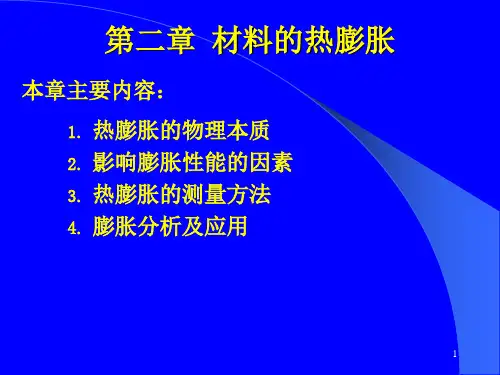 第二章 材料的热膨胀

本章主要内容：

1. 热膨胀的物理本质
2. 影响膨胀性能的因素
3. 热膨胀的测量方法
4. 膨胀分析及应用

1